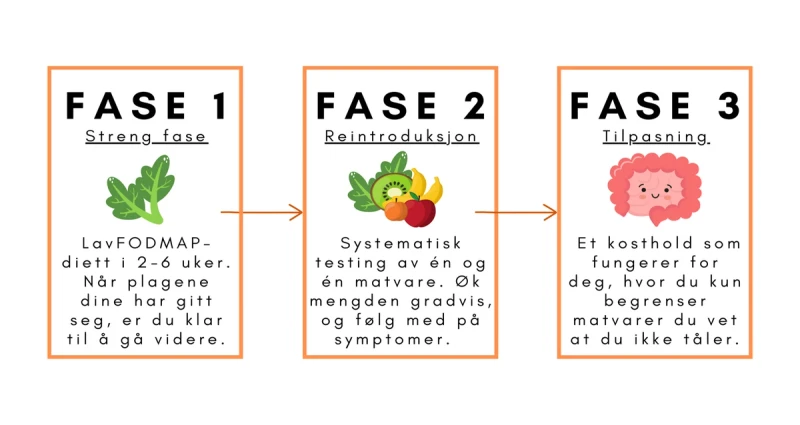 FASE 1
Streng fase

LavFODMAP-diett i 2-6 uker. Når plagene dine har gitt seg, er du klar til å gå videre.

FASE 2
Reintroduksjon

Systematisk testing av én og én matvare. Øk mengden gradvis, og følg med på symptomer.

FASE 3
Tilpasning

Et kosthold som fungerer for deg, hvor du kun begrenser matvarer du vet at du ikke tåler.